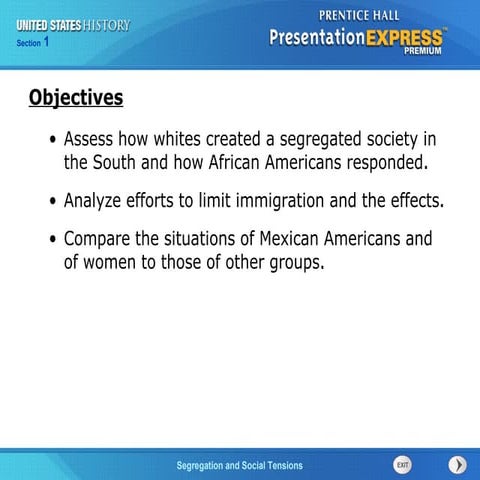 UNITED STATES HISTORY
Section 1

PRENTICE HALL
PresentationEXPRESS™
PREMIUM

Objectives

• Assess how whites created a segregated society in the South and how African Americans responded.

• Analyze efforts to limit immigration and the effects.

• Compare the situations of Mexican Americans and of women to those of other groups.

Segregation and Social Tensions

EXIT